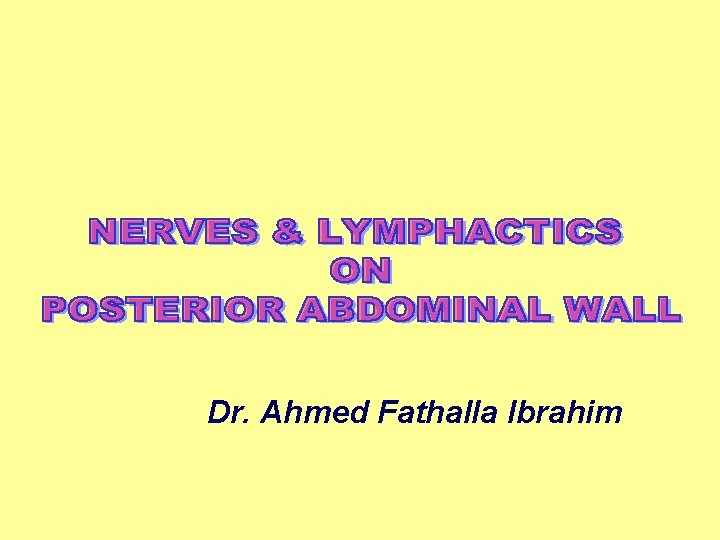 NERVES & LYMPHACTICS
ON
POSTERIOR ABDOMINAL WALL

Dr. Ahmed Fathalla Ibrahim